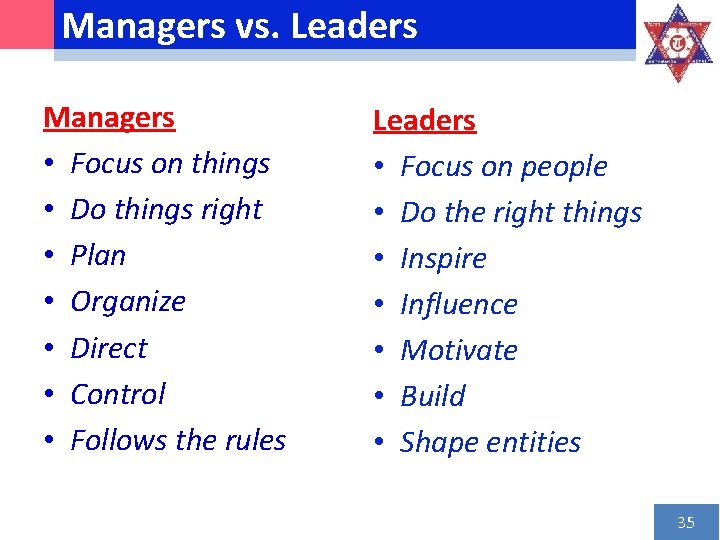 Managers vs. Leaders

Managers
• Focus on things
• Do things right
• Plan
• Organize
• Direct
• Control
• Follows the rules

Leaders
• Focus on people
• Do the right things
• Inspire
• Influence
• Motivate
• Build
• Shape entities

35